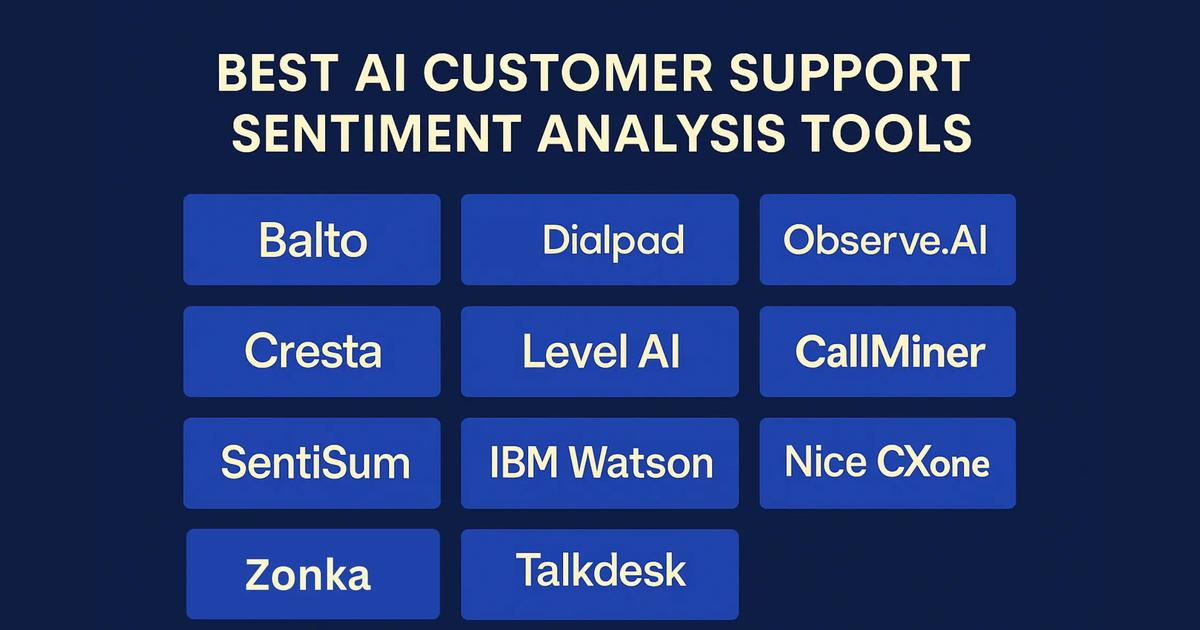 BEST AI CUSTOMER SUPPORT SENTIMENT ANALYSIS TOOLS

Balto
Dialpad
Observe.AI
Cresta
Level AI
CallMiner
SentiSum
IBM Watson
Nice CXone
Zonka
Talkdesk